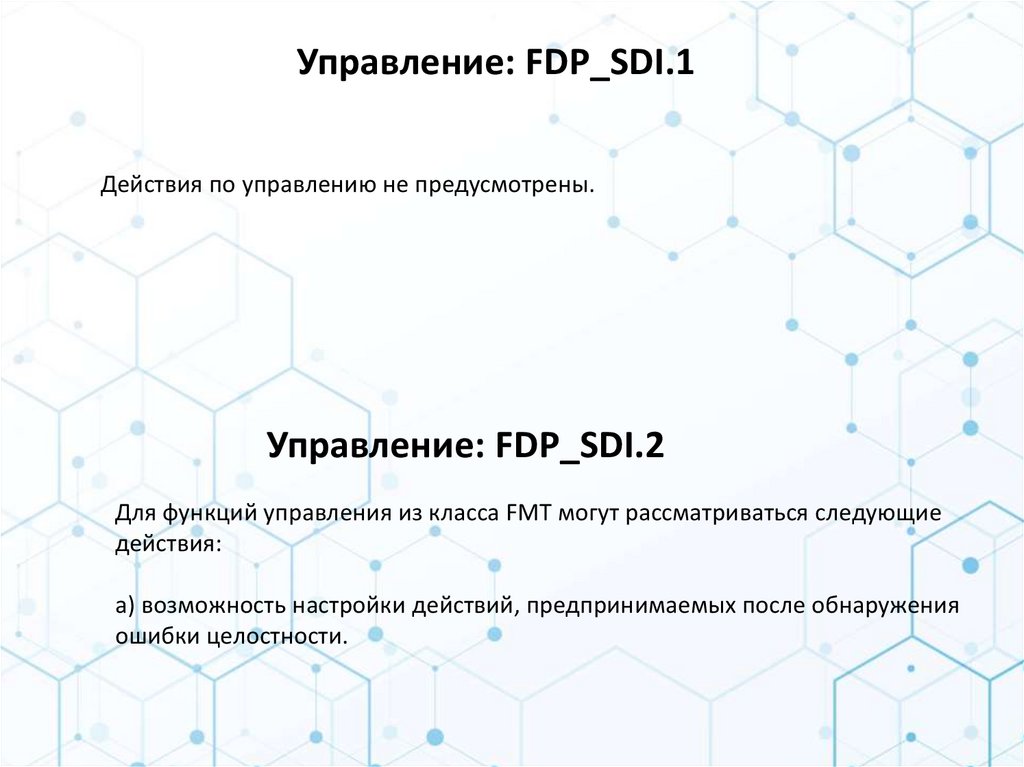 Управление: FDP_SDI.1

Действия по управлению не предусмотрены.

Управление: FDP_SDI.2

Для функций управления из класса FMT могут рассматриваться следующие действия:

а) возможность настройки действий, предпринимаемых после обнаружения ошибки целостности.